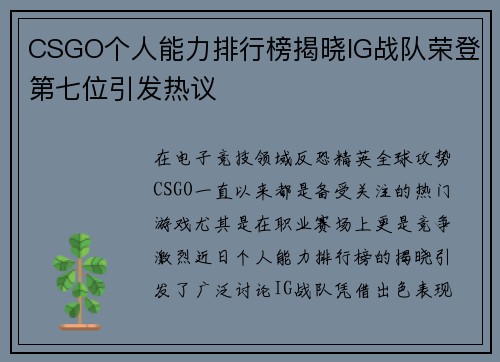 CSGO个人能力排行榜揭晓IG战队荣登第七位引发热议

在电子竞技领域反恐精英全球攻势CSGO一直以来都是备受关注的热门游戏尤其是在职业赛场上更是竞争激烈近日个人能力排行榜的揭晓引发了广泛讨论IG战队凭借出色表现